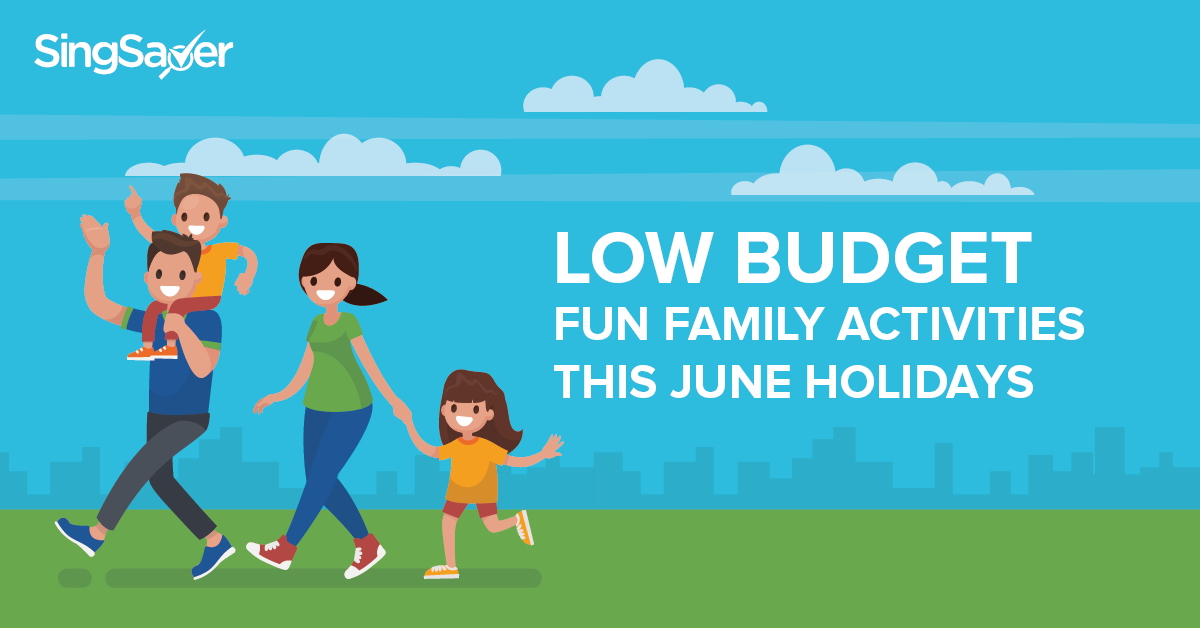 SingSaver

LOW BUDGET
FUN FAMILY ACTIVITIES
THIS JUNE HOLIDAYS